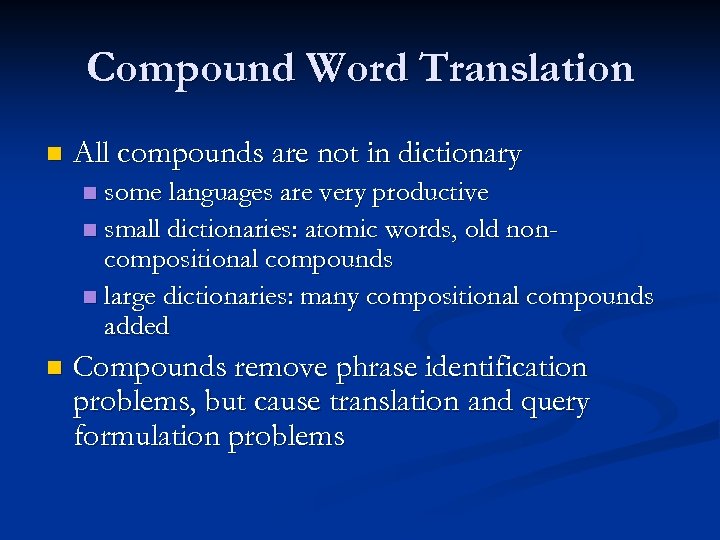 Compound Word Translation

All compounds are not in dictionary

some languages are very productive

small dictionaries: atomic words, old non-compositional compounds

large dictionaries: many compositional compounds added

Compounds remove phrase identification problems, but cause translation and query formulation problems